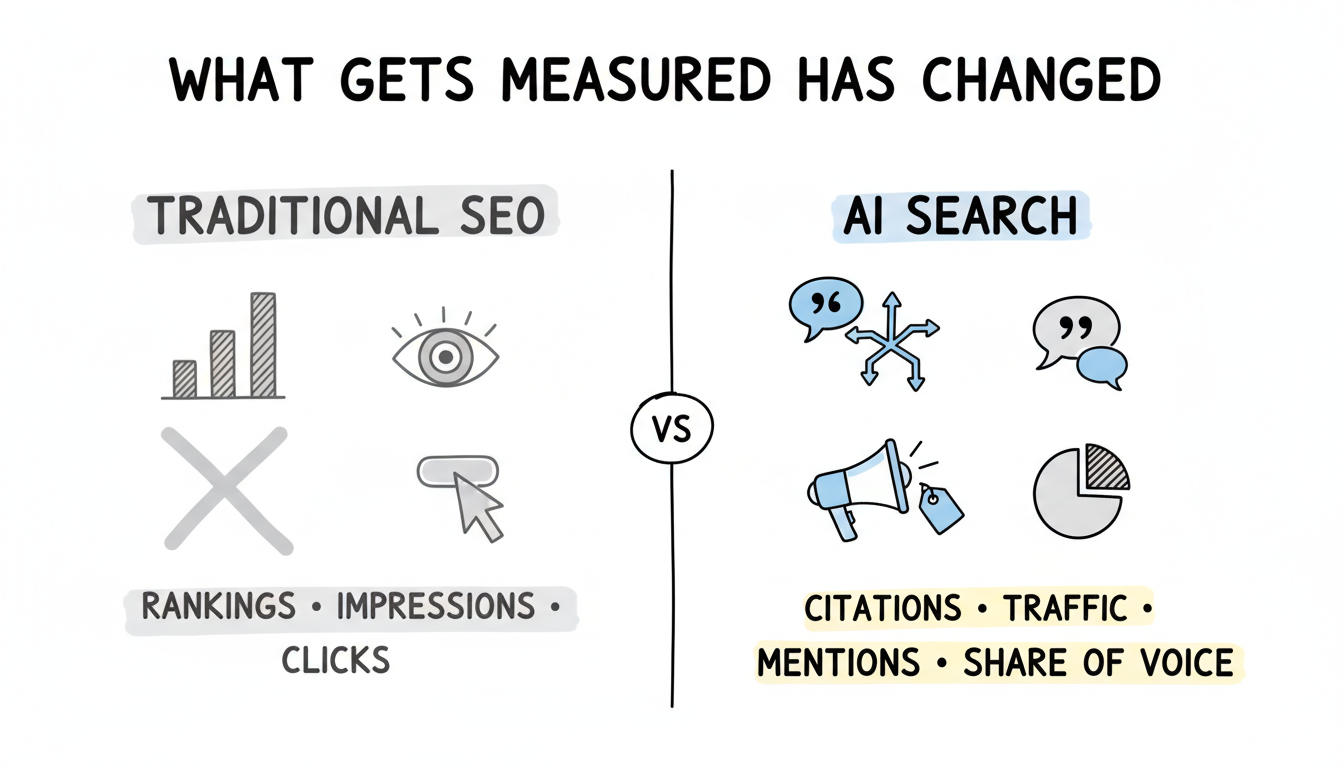 WHAT GETS MEASURED HAS CHANGED

TRADITIONAL SEO

RANKINGS • IMPRESSIONS • CLICKS

VS

AI SEARCH

CITATIONS • TRAFFIC • MENTIONS • SHARE OF VOICE